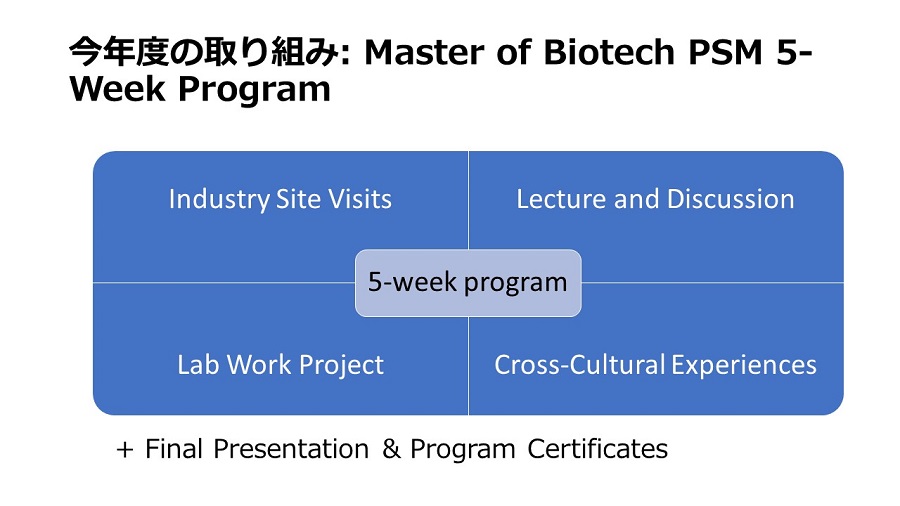 今年度の取り組み: Master of Biotech PSM 5-Week Program

Industry Site Visits

Lecture and Discussion

5-week program

Lab Work Project

Cross-Cultural Experiences

+ Final Presentation & Program Certificates